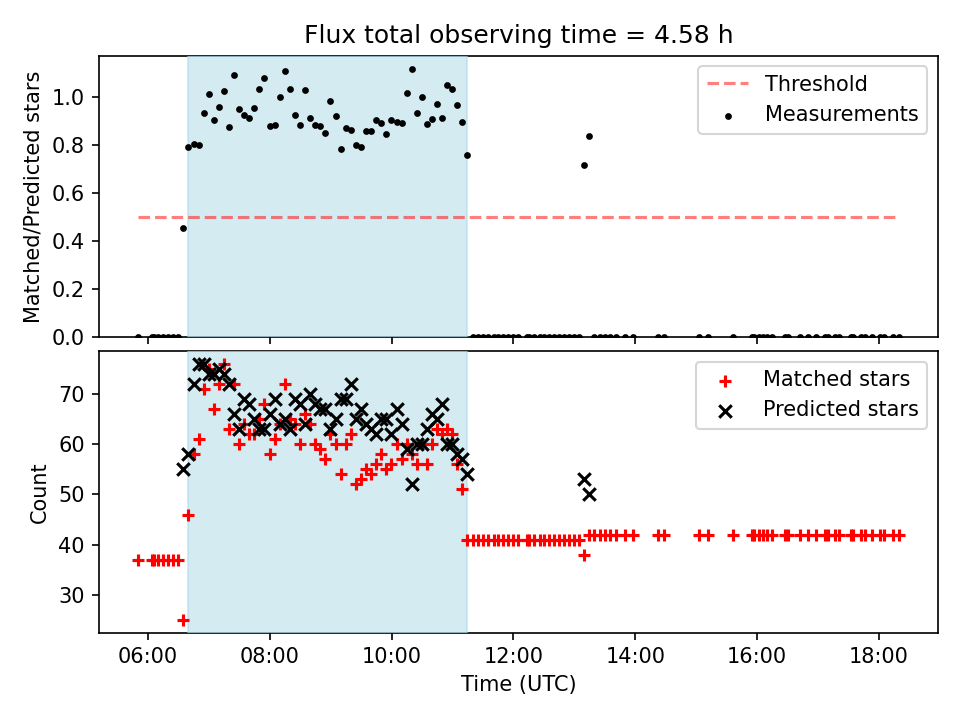 Flux total observing time = 4.58 h

Matched/Predicted stars

1.0
0.8
0.6
0.4
0.2
0.0

Threshold
Measurements

Count

70
60
50
40
30

Matched stars
Predicted stars

06:00
08:00
10:00
12:00
14:00
16:00
18:00

Time (UTC)